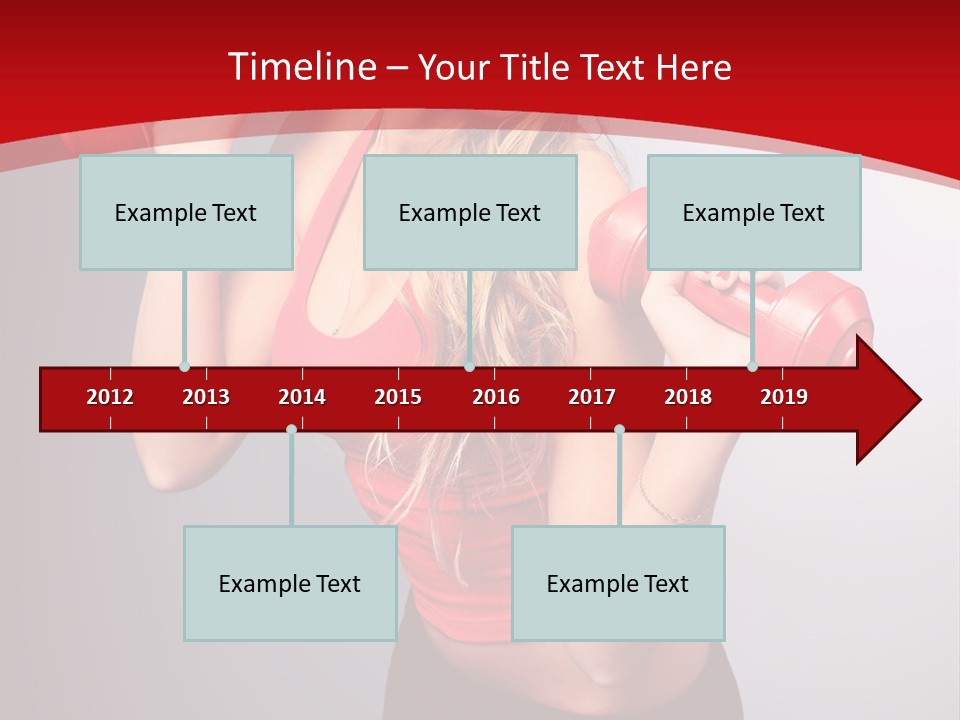 Timeline – Your Title Text Here

Example Text

Example Text

Example Text

2012 2013 2014 2015 2016 2017 2018 2019

Example Text

Example Text